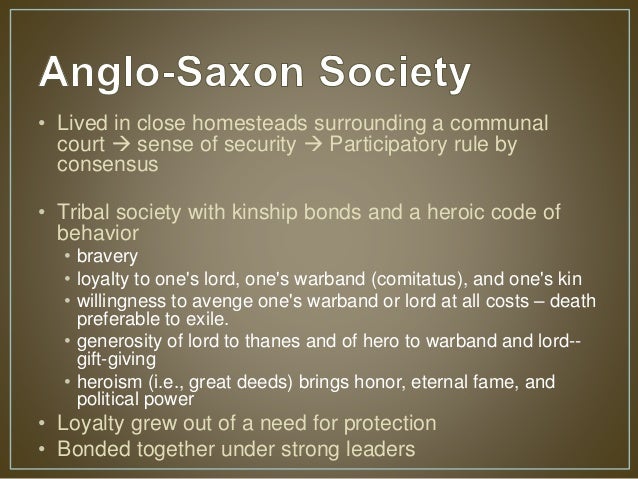 Anglo-Saxon Society

• Lived in close homesteads surrounding a communal court → sense of security → Participatory rule by consensus

• Tribal society with kinship bonds and a heroic code of behavior
  • bravery
  • loyalty to one's lord, one's warband (comitatus), and one's kin
  • willingness to avenge one's warband or lord at all costs – death preferable to exile.
  • generosity of lord to thanes and of hero to warband and lord-- gift-giving
  • heroism (i.e., great deeds) brings honor, eternal fame, and political power
• Loyalty grew out of a need for protection
• Bonded together under strong leaders